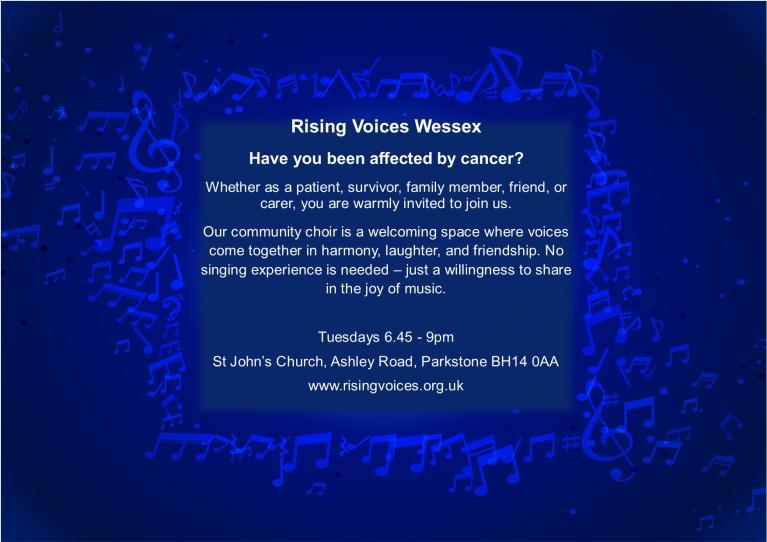 Rising Voices Wessex

Have you been affected by cancer?

Whether as a patient, survivor, family member, friend, or carer, you are warmly invited to join us.

Our community choir is a welcoming space where voices come together in harmony, laughter, and friendship. No singing experience is needed – just a willingness to share in the joy of music.

Tuesdays 6.45 - 9pm

St John's Church, Ashley Road, Parkstone BH14 0AA

www.risingvoices.org.uk